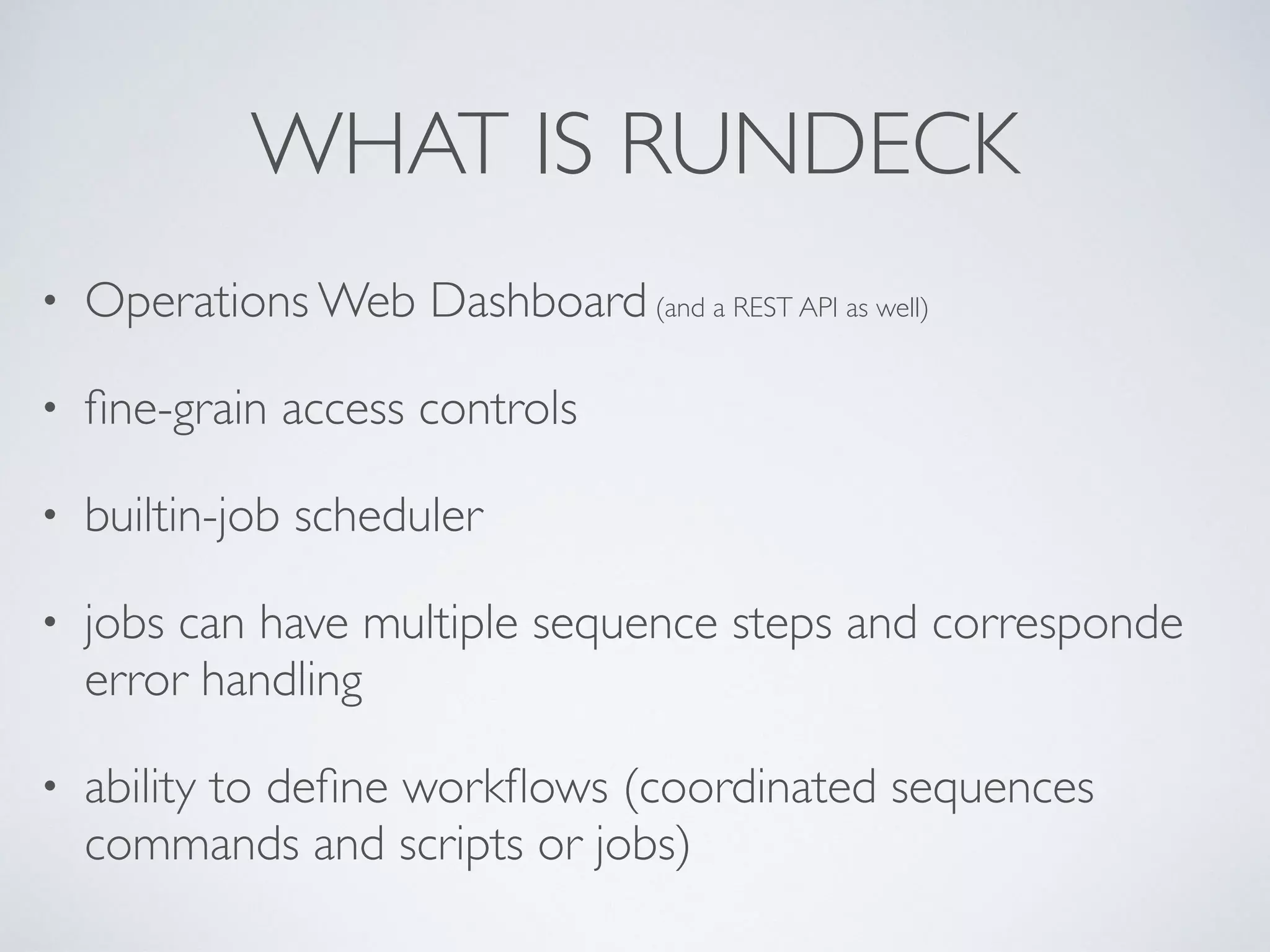 WHAT IS RUNDECK

• Operations Web Dashboard (and a REST API as well)

• fine-grain access controls

• builtin-job scheduler

• jobs can have multiple sequence steps and corresponde error handling

• ability to define workflows (coordinated sequences commands and scripts or jobs)